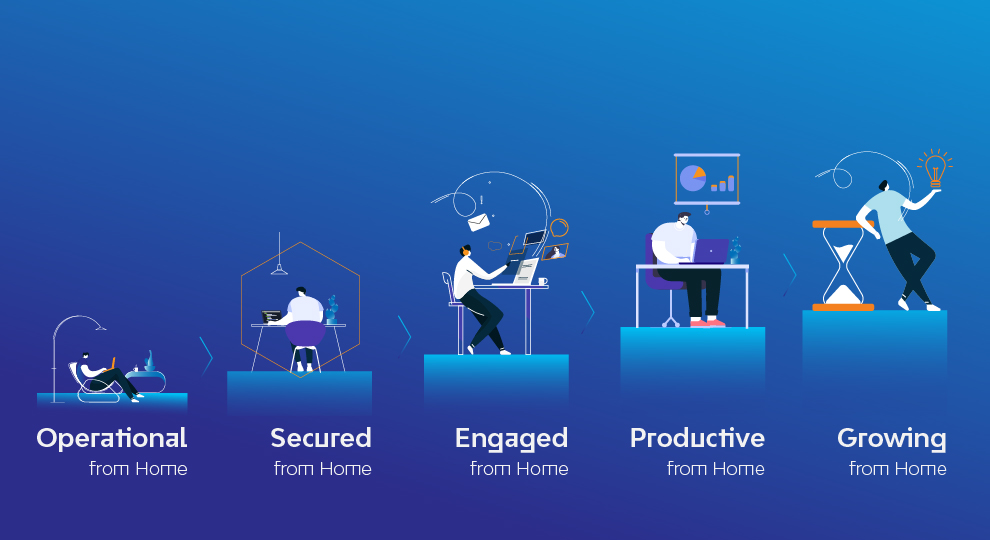 Operational
from Home

Secured
from Home

Engaged
from Home

Productive
from Home

Growing
from Home